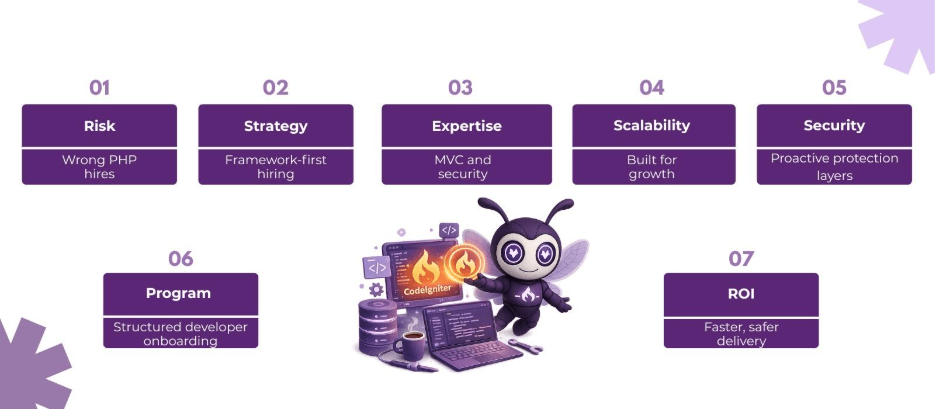 01
Risk
Wrong PHP hires

02
Strategy
Framework-first hiring

03
Expertise
MVC and security

04
Scalability
Built for growth

05
Security
Proactive protection layers

06
Program
Structured developer onboarding

</>
</>
CodeIgniter

07
ROI
Faster, safer delivery